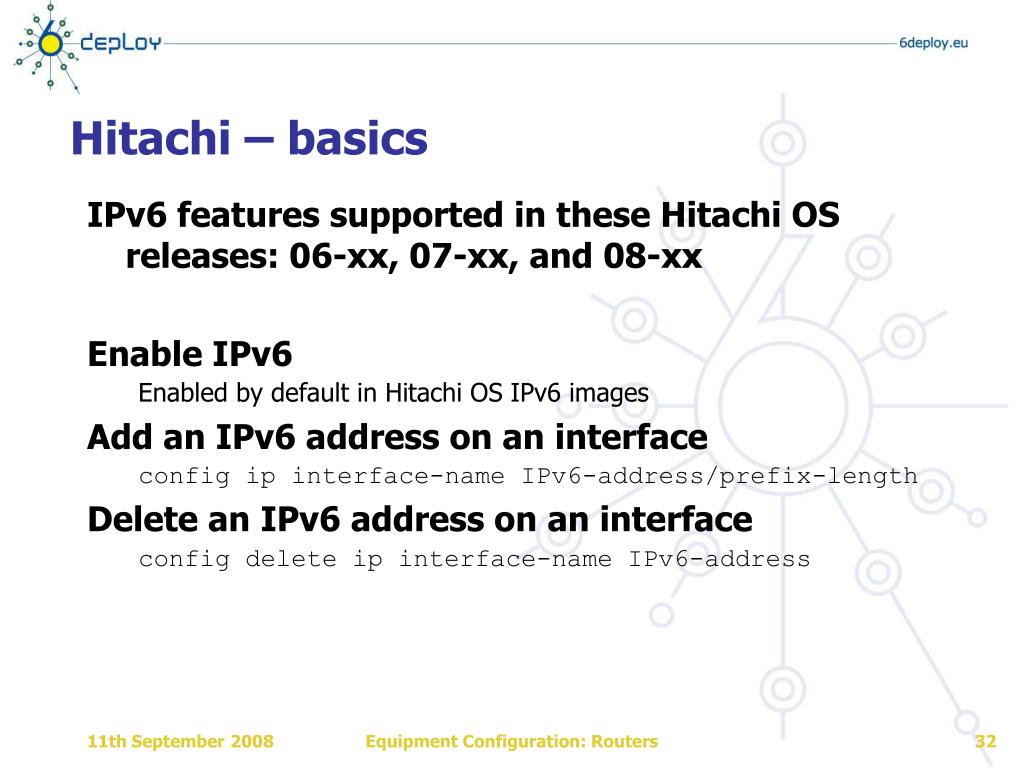 6deploy

6deploy.eu

Hitachi – basics

IPv6 features supported in these Hitachi OS releases: 06-xx, 07-xx, and 08-xx

Enable IPv6

Enabled by default in Hitachi OS IPv6 images

Add an IPv6 address on an interface

config ip interface-name IPv6-address/prefix-length

Delete an IPv6 address on an interface

config delete ip interface-name IPv6-address

11th September 2008

Equipment Configuration: Routers

32